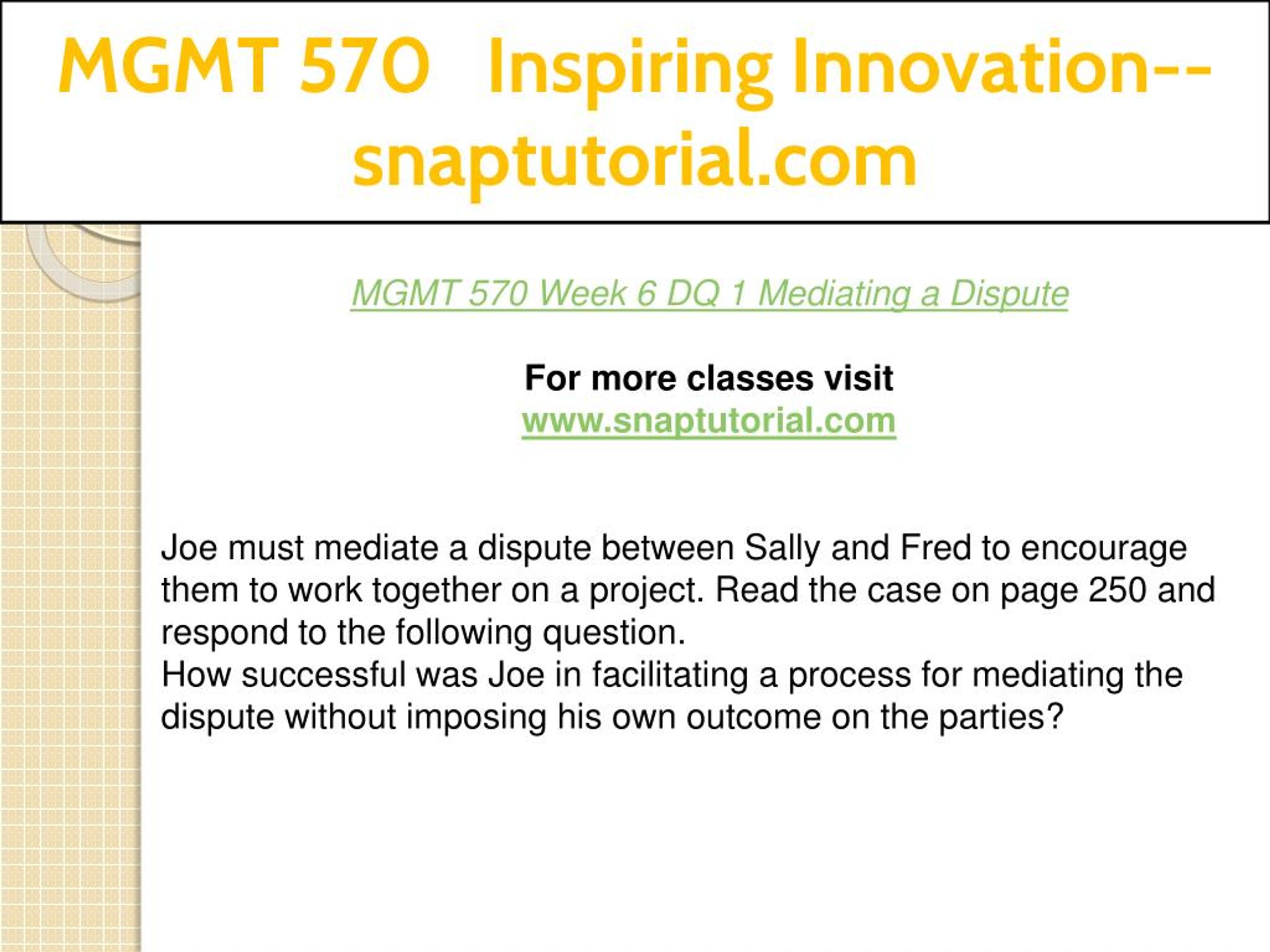 MGMT 570 Inspiring Innovation--snaptutorial.com

MGMT 570 Week 6 DQ 1 Mediating a Dispute

For more classes visit
www.snaptutorial.com

Joe must mediate a dispute between Sally and Fred to encourage them to work together on a project. Read the case on page 250 and respond to the following question.
How successful was Joe in facilitating a process for mediating the dispute without imposing his own outcome on the parties?